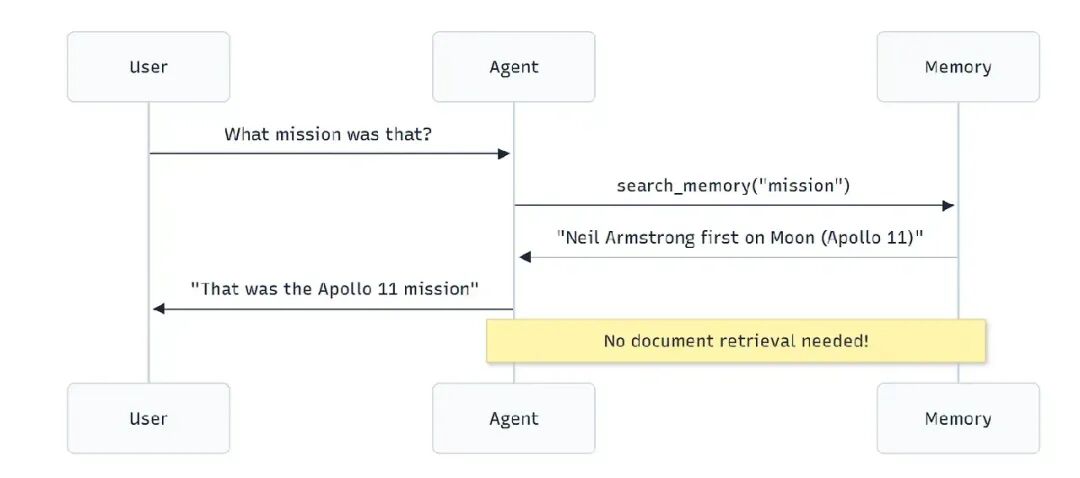 User

Agent

Memory

What mission was that?

search_memory("mission")

"Neil Armstrong first on Moon (Apollo 11)"

"That was the Apollo 11 mission"

No document retrieval needed!

User

Agent

Memory